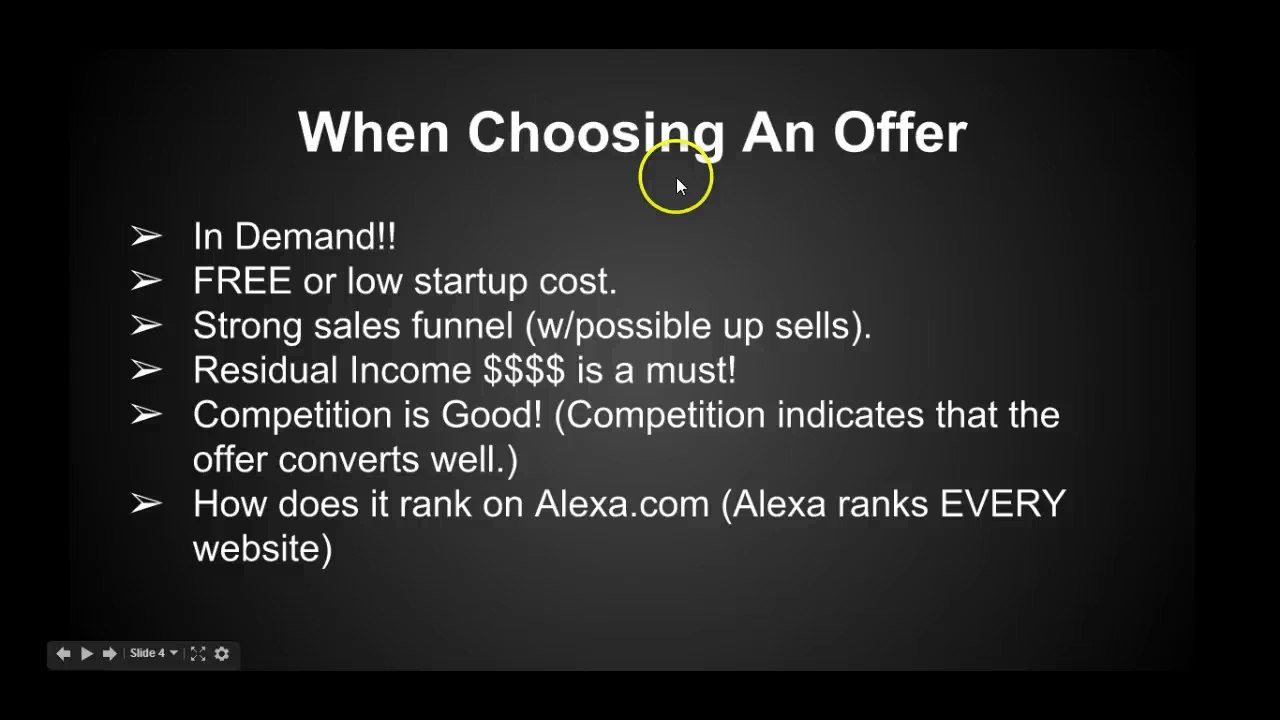 When Choosing An Offer

➢ In Demand!!
➢ FREE or low startup cost.
➢ Strong sales funnel (w/possible up sells).
➢ Residual Income \$\$\$\$ is a must!
➢ Competition is Good! (Competition indicates that the offer converts well.)
➢ How does it rank on Alexa.com (Alexa ranks EVERY website)

Slide 4